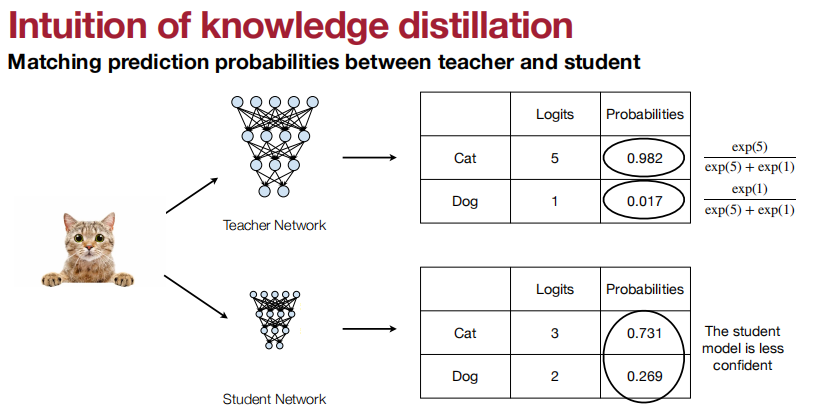 Intuition of knowledge distillation

Matching prediction probabilities between teacher and student

Teacher Network

| | Logits | Probabilities |
|---|---|---|
| Cat | 5 | 0.982 |
| Dog | 1 | 0.017 |

$\frac{\exp(5)}{\exp(5)+\exp(1)}$

$\frac{\exp(1)}{\exp(5)+\exp(1)}$

Student Network

| | Logits | Probabilities |
|---|---|---|
| Cat | 3 | 0.731 |
| Dog | 2 | 0.269 |

The student model is less confident